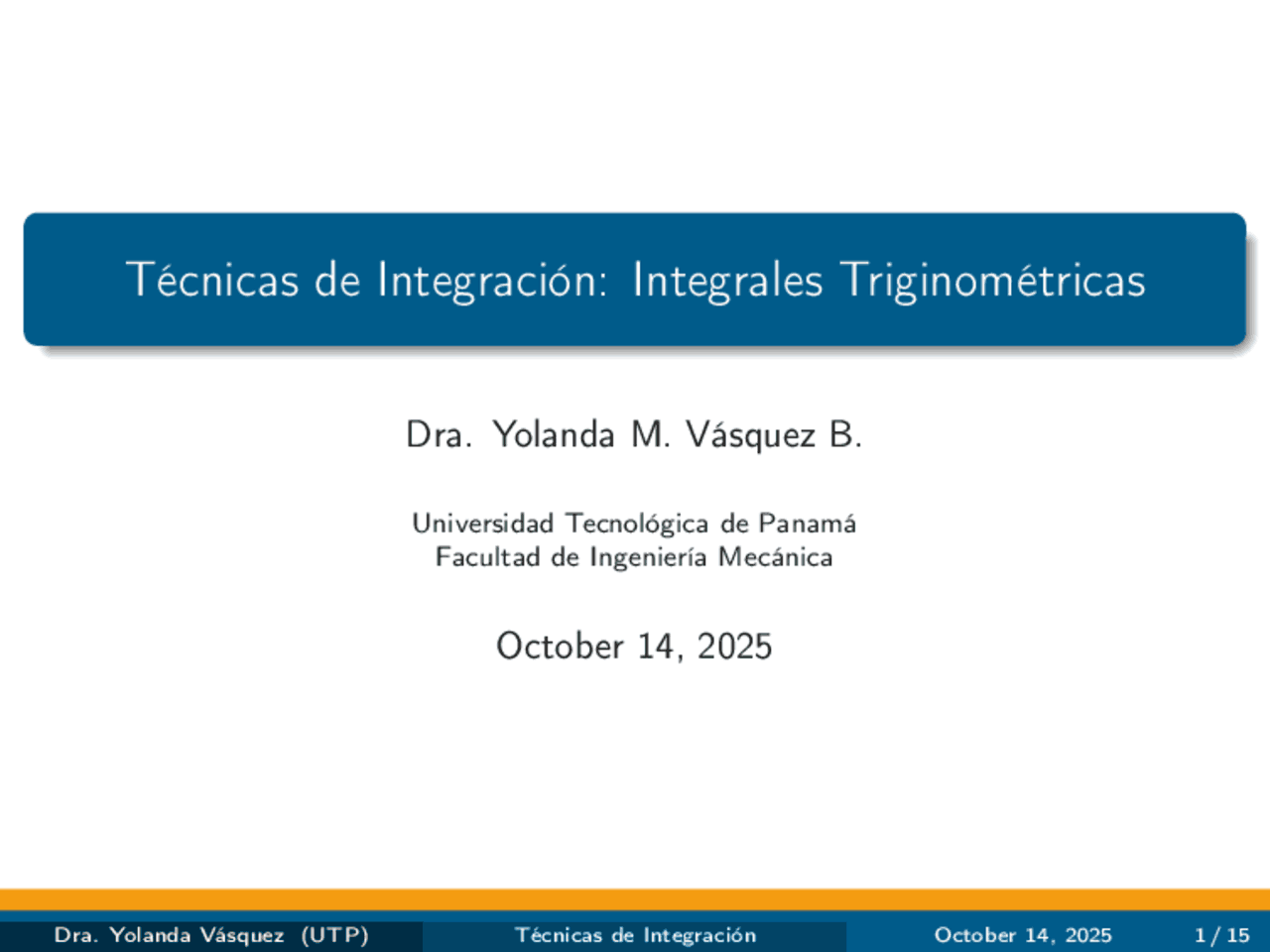 Técnicas de Integración: Integrales Triginométricas

Dra. Yolanda M. Vásquez B.

Universidad Tecnológica de Panamá
Facultad de Ingeniería Mecánica

October 14, 2025

Dra. Yolanda Vásquez (UTP) Técnicas de Integración October 14, 2025 1 / 15